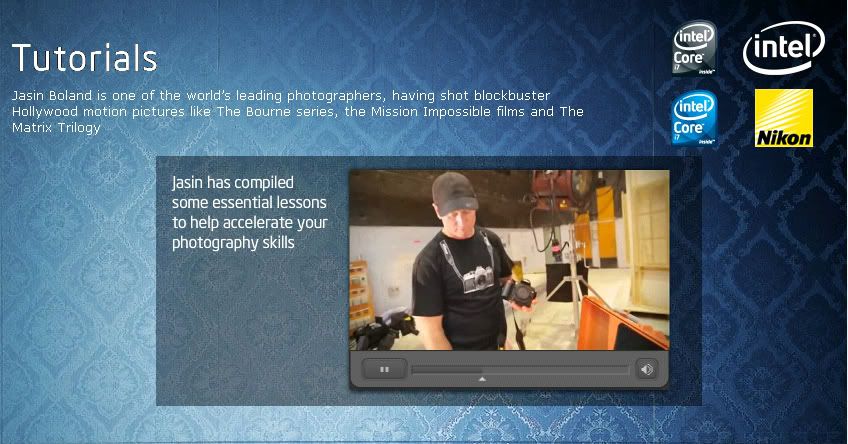 Tutorials

Jasin Boland is one of the world's leading photographers, having shot blockbuster Hollywood motion pictures like The Bourne series, the Mission Impossible films and The Matrix Trilogy

intel Core i7 inside

intel

intel Core i7 inside

Nikon

Jasin has compiled some essential lessons to help accelerate your photography skills